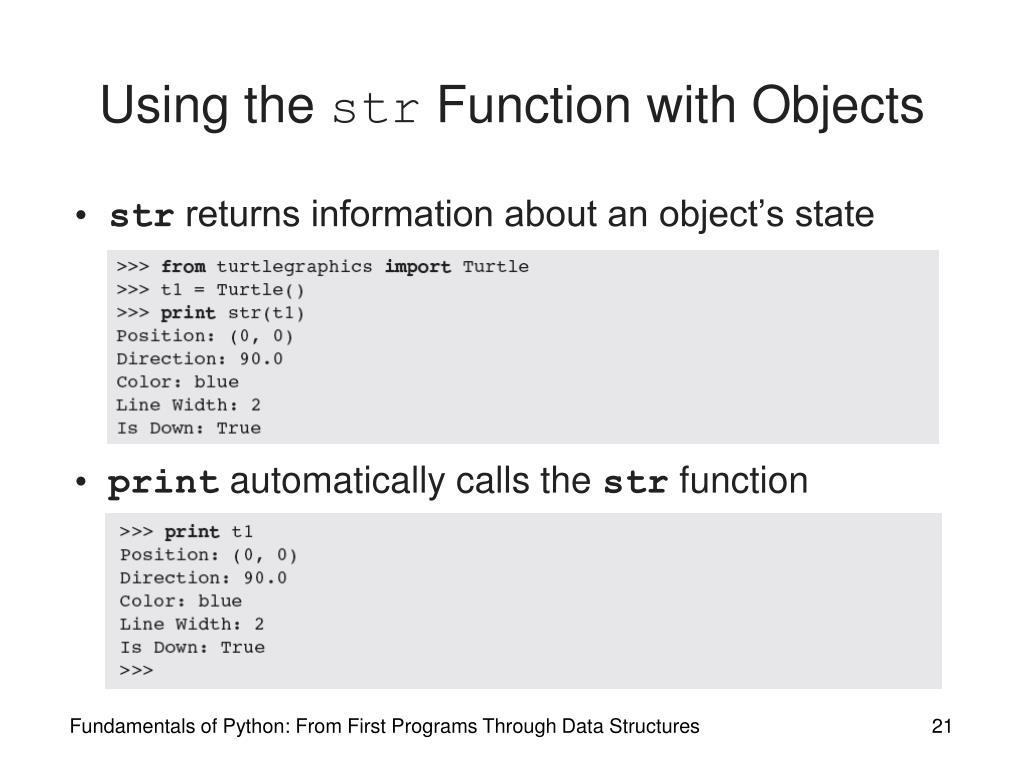 Using the str Function with Objects

• str returns information about an object's state

>>> from turtlegraphics import Turtle
>>> t1 = Turtle()
>>> print str(t1)
Position: (0, 0)
Direction: 90.0
Color: blue
Line Width: 2
Is Down: True

• print automatically calls the str function

>>> print t1
Position: (0, 0)
Direction: 90.0
Color: blue
Line Width: 2
Is Down: True
>>>

Fundamentals of Python: From First Programs Through Data Structures

21